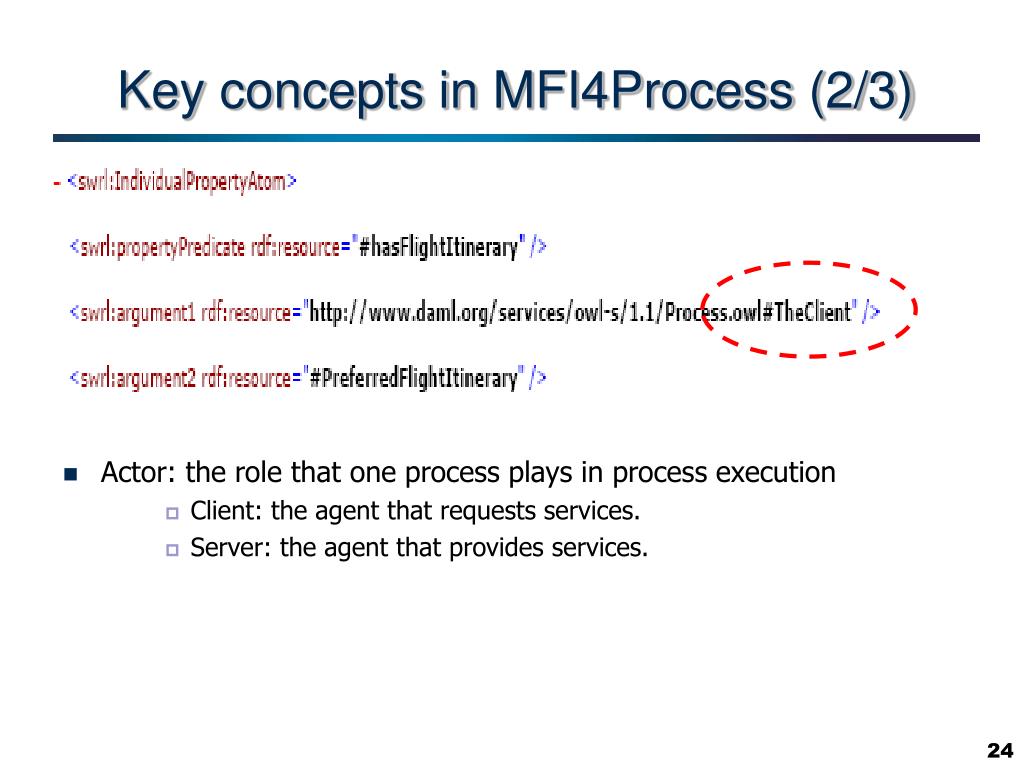 Key concepts in MFI4Process (2/3)

- <swrl:IndividualPropertyAtom>

<swrl:propertyPredicate rdf:resource="#hasFlightItinerary" />

<swrl:argument1 rdf:resource="http://www.daml.org/services/owl-s/1.1/Process.owl#TheClient" />

<swrl:argument2 rdf:resource="#PreferredFlightItinerary" />

Actor: the role that one process plays in process execution

Client: the agent that requests services.

Server: the agent that provides services.

24